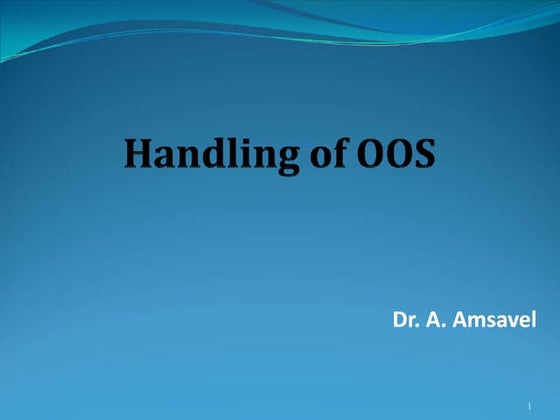 Handling of OOS

Dr. A. Amsavel

1